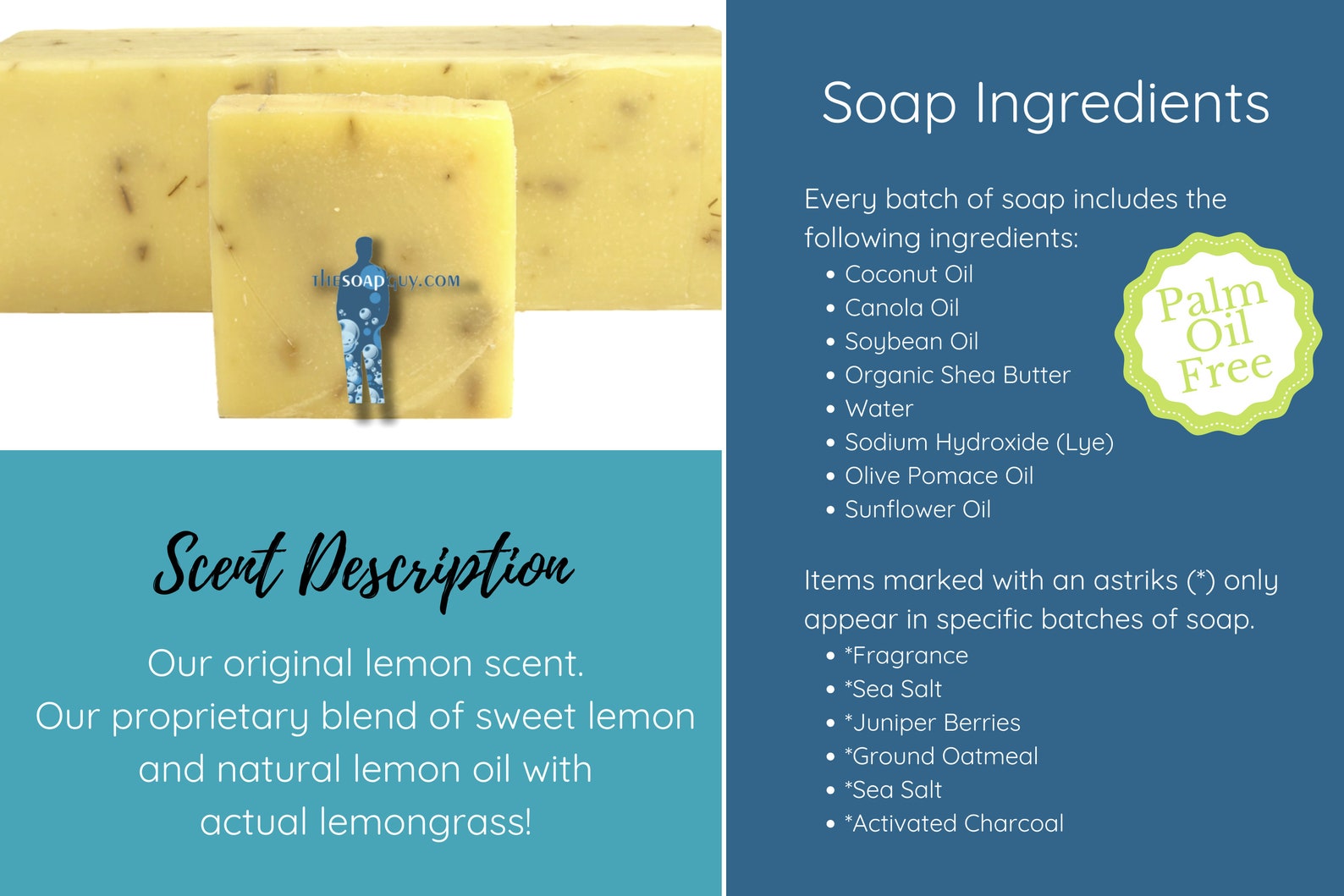 THESOAPGUY.COM

Scent Description

Our original lemon scent.
Our proprietary blend of sweet lemon and natural lemon oil with actual lemongrass!

Soap Ingredients

Every batch of soap includes the following ingredients:

- Coconut Oil
- Canola Oil
- Soybean Oil
- Organic Shea Butter
- Water
- Sodium Hydroxide (Lye)
- Olive Pomace Oil
- Sunflower Oil

Palm Oil Free

Items marked with an astriks (*) only appear in specific batches of soap.

- *Fragrance
- *Sea Salt
- *Juniper Berries
- *Ground Oatmeal
- *Sea Salt
- *Activated Charcoal